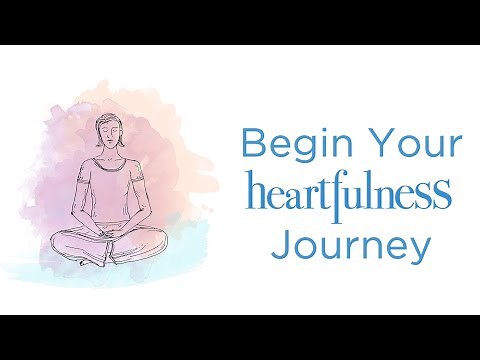 Begin Your heartfulness Journey